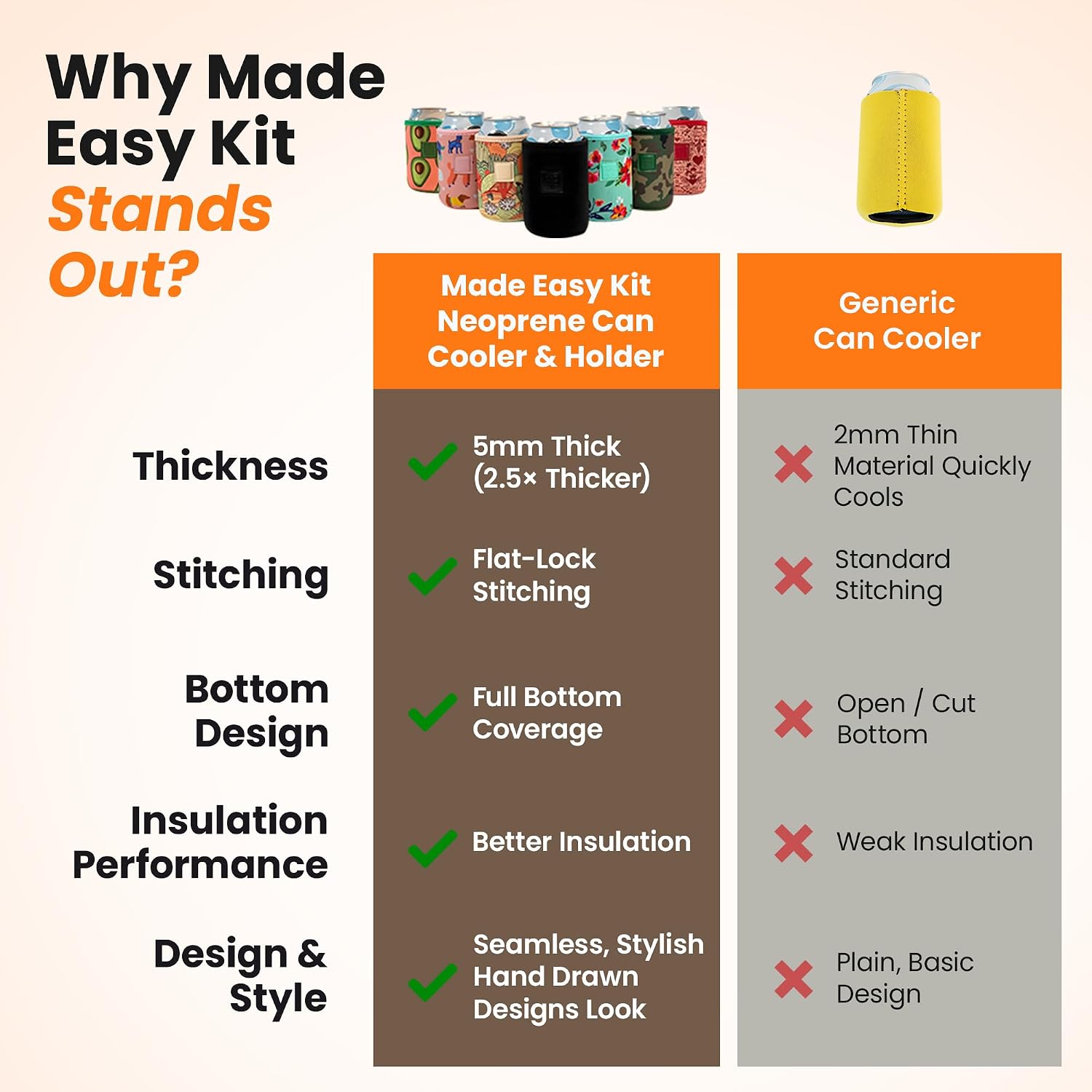 Why Made Easy Kit Stands Out?

| | Made Easy Kit Neoprene Can Cooler & Holder | Generic Can Cooler |
|---|---|---|
| Thickness | 5mm Thick (2.5× Thicker) | 2mm Thin Material Quickly Cools |
| Stitching | Flat-Lock Stitching | Standard Stitching |
| Bottom Design | Full Bottom Coverage | Open / Cut Bottom |
| Insulation Performance | Better Insulation | Weak Insulation |
| Design & Style | Seamless, Stylish Hand Drawn Designs Look | Plain, Basic Design |